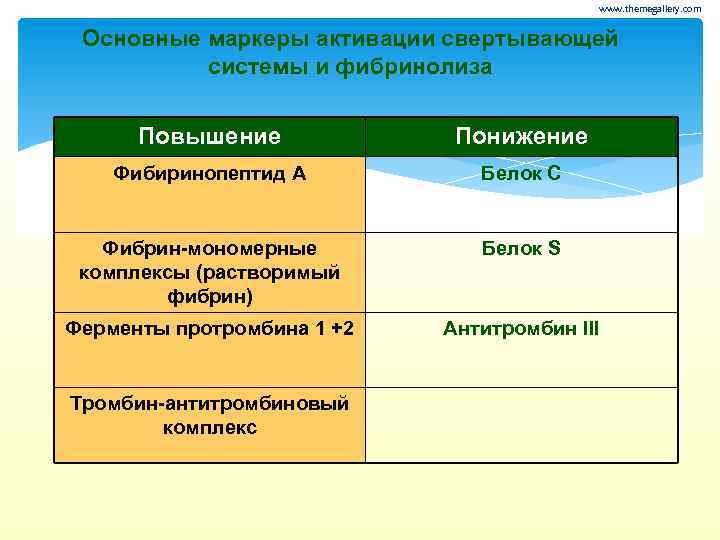 www.themegallery.com

Основные маркеры активации свертывающей системы и фибринолиза

| Повышение | Понижение |
|---|---|
| Фибиринопептид А | Белок С |
| Фибрин-мономерные комплексы (растворимый фибрин) | Белок S |
| Ферменты протромбина 1 +2 | Антитромбин III |
| Тромбин-антитромбиновый комплекс | |